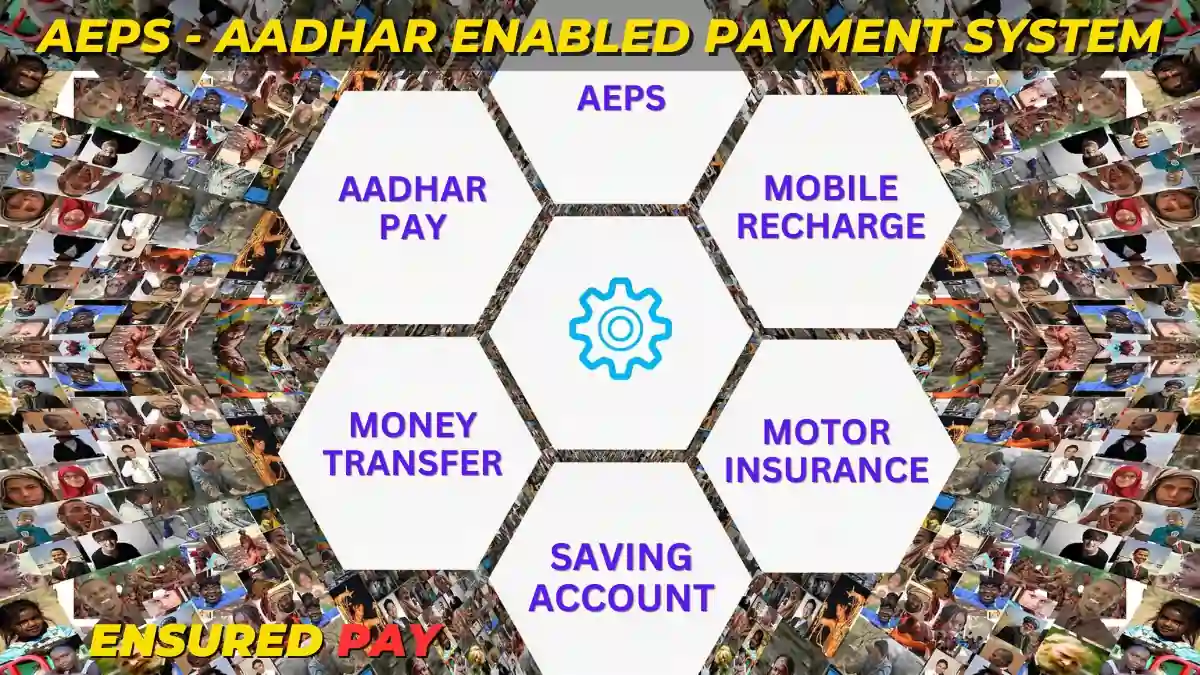 AEPS - AADHAR ENABLED PAYMENT SYSTEM

AEPS

AADHAR PAY

MOBILE RECHARGE

MONEY TRANSFER

MOTOR INSURANCE

SAVING ACCOUNT

ENSURED PAY